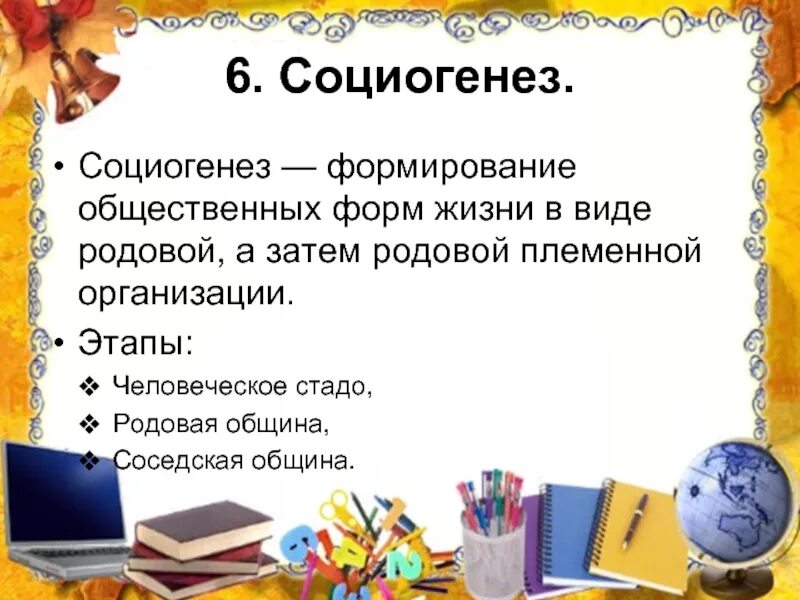 6. Социогенез.

• Социогенез — формирование общественных форм жизни в виде родовой, а затем родовой племенной организации.

• Этапы:

❖ Человеческое стадо,

❖ Родовая община,

❖ Соседская община.